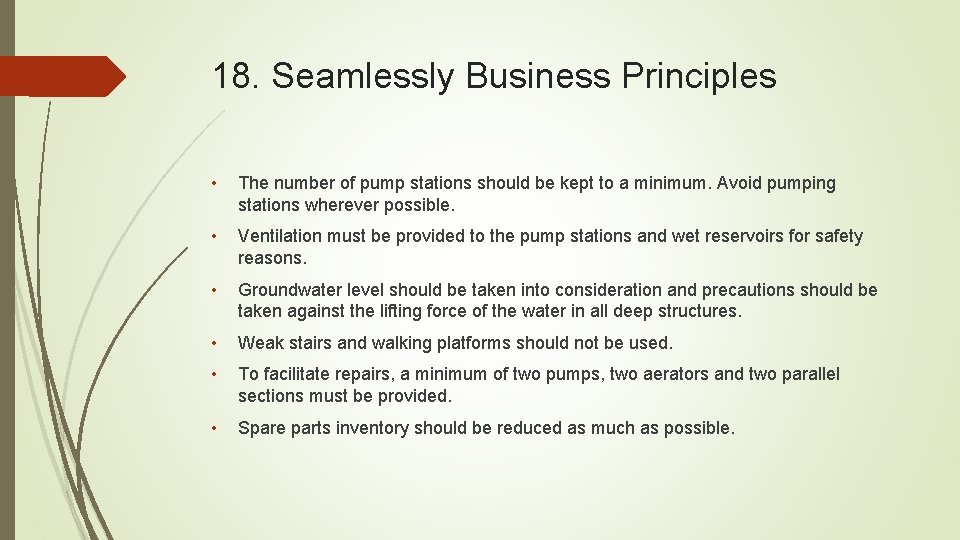 18. Seamlessly Business Principles

• The number of pump stations should be kept to a minimum. Avoid pumping stations wherever possible.

• Ventilation must be provided to the pump stations and wet reservoirs for safety reasons.

• Groundwater level should be taken into consideration and precautions should be taken against the lifting force of the water in all deep structures.

• Weak stairs and walking platforms should not be used.

• To facilitate repairs, a minimum of two pumps, two aerators and two parallel sections must be provided.

• Spare parts inventory should be reduced as much as possible.